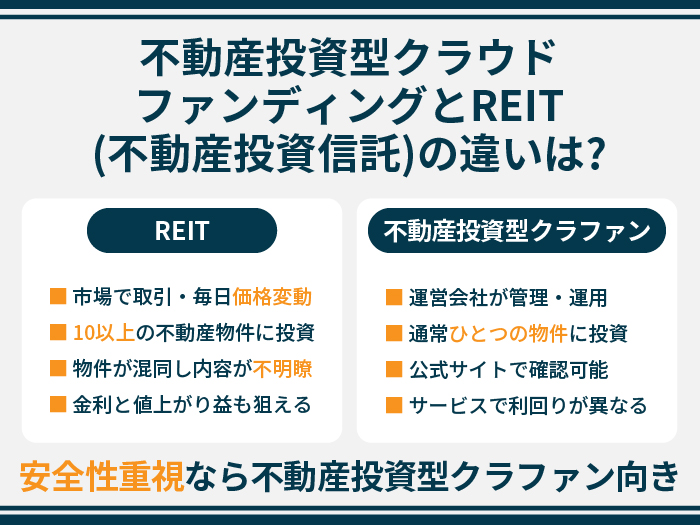 不動産投資型クラウドファンディングとREIT(不動産投資信託)の違いは?

REIT

■ 市場で取引・毎日価格変動
■ 10以上の不動産物件に投資
■ 物件が混同し内容が不明瞭
■ 金利と値上がり益も狙える

不動産投資型クラファン

■ 運営会社が管理・運用
■ 通常ひとつの物件に投資
■ 公式サイトで確認可能
■ サービスで利回りが異なる

安全性重視なら不動産投資型クラファン向き